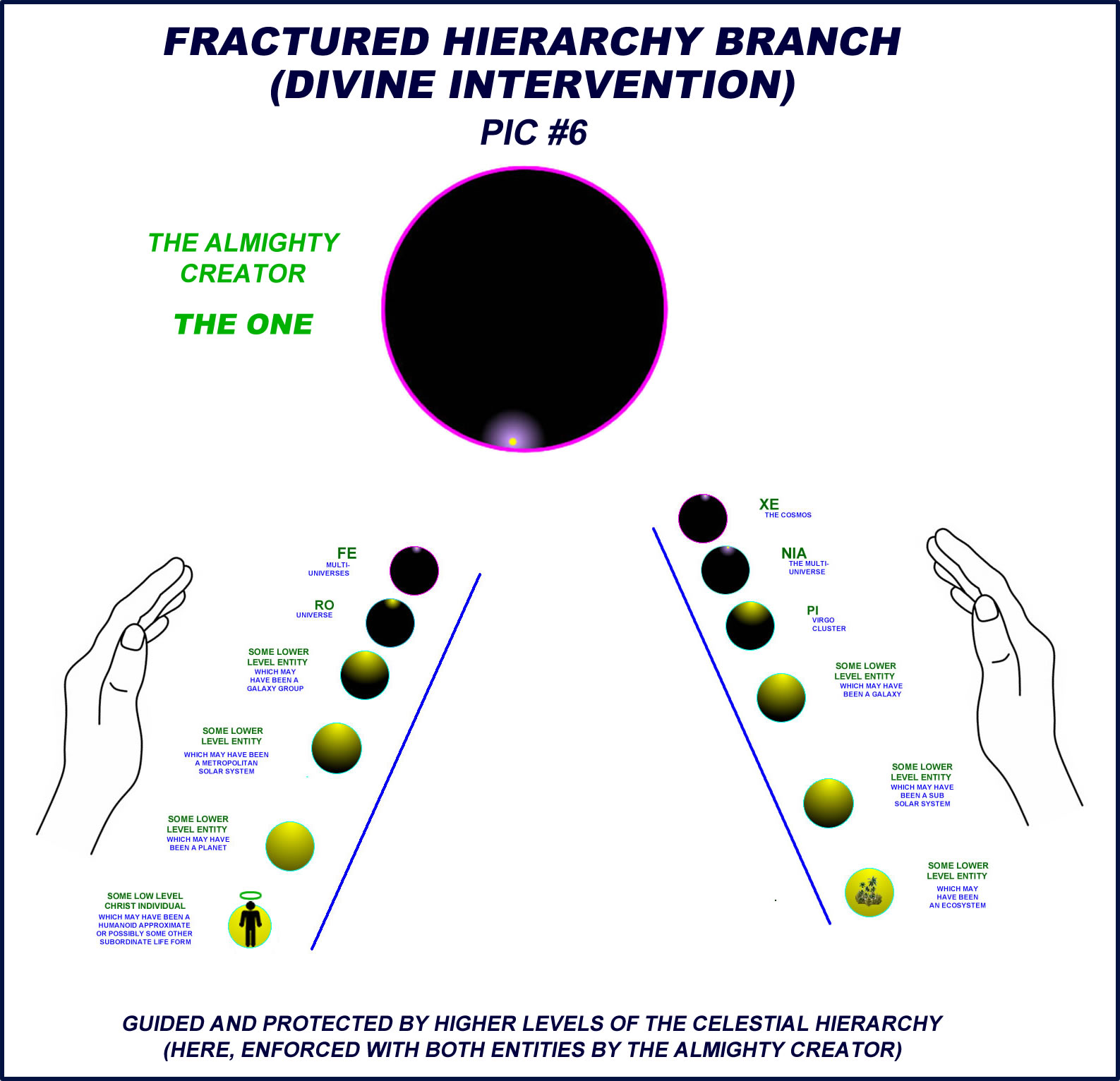 FRACTURED HIERARCHY BRANCH
(DIVINE INTERVENTION)
PIC #6

THE ALMIGHTY CREATOR

THE ONE

FE
MULTI-UNIVERSES

RO
UNIVERSE

SOME LOWER LEVEL ENTITY
WHICH MAY HAVE BEEN A GALAXY GROUP

SOME LOWER LEVEL ENTITY
WHICH MAY HAVE BEEN A METROPOLITAN SOLAR SYSTEM

SOME LOWER LEVEL ENTITY
WHICH MAY HAVE BEEN A PLANET

SOME LOW LEVEL CHRIST INDIVIDUAL
WHICH MAY HAVE BEEN A HUMANOID APPROXIMATE OR POSSIBLY SOME OTHER SUBORDINATE LIFE FORM

XE
THE COSMOS

NIA
THE MULTI-UNIVERSE

PI
VIRGO CLUSTER

SOME LOWER LEVEL ENTITY
WHICH MAY HAVE BEEN A GALAXY

SOME LOWER LEVEL ENTITY
WHICH MAY HAVE BEEN A SUB SOLAR SYSTEM

SOME LOWER LEVEL ENTITY
WHICH MAY HAVE BEEN AN ECOSYSTEM

GUIDED AND PROTECTED BY HIGHER LEVELS OF THE CELESTIAL HIERARCHY
(HERE, ENFORCED WITH BOTH ENTITIES BY THE ALMIGHTY CREATOR)